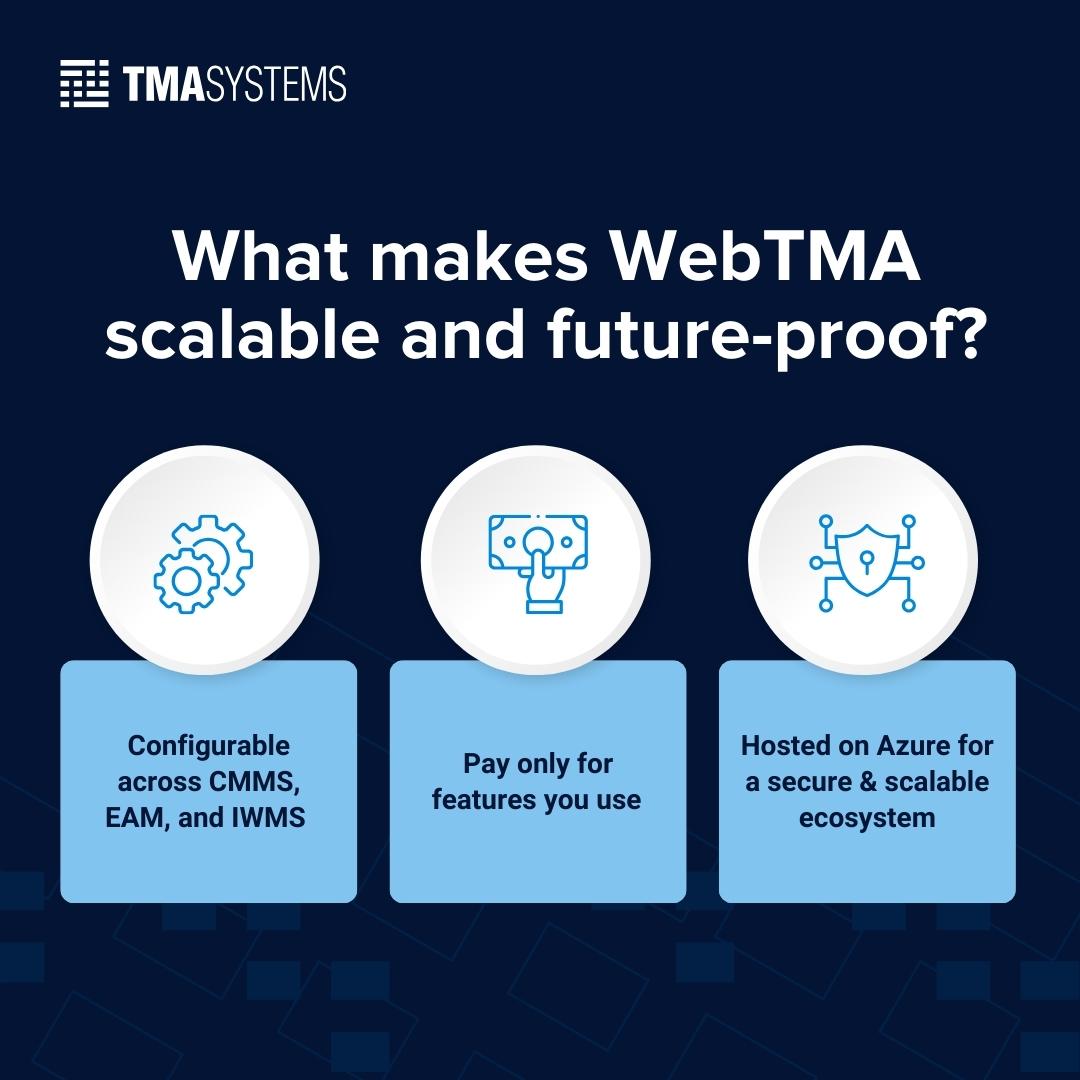 TMASYSTEMS

What makes WebTMA scalable and future-proof?

Configurable across CMMS, EAM, and IWMS

Pay only for features you use

Hosted on Azure for a secure & scalable ecosystem